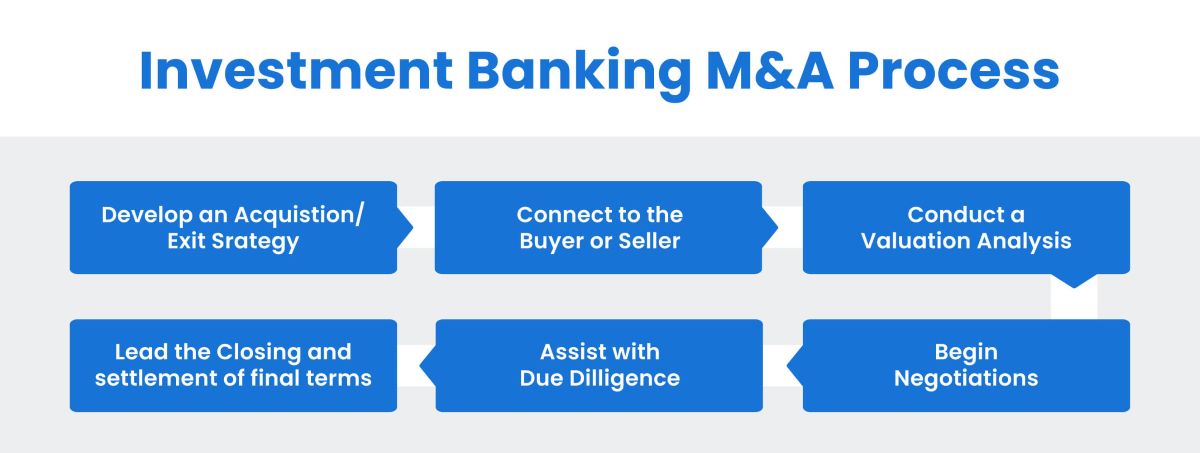 Investment Banking M&A Process

Develop an Acquistion/ Exit Srategy

Connect to the Buyer or Seller

Conduct a Valuation Analysis

Begin Negotiations

Assist with Due Dilligence

Lead the Closing and settlement of final terms